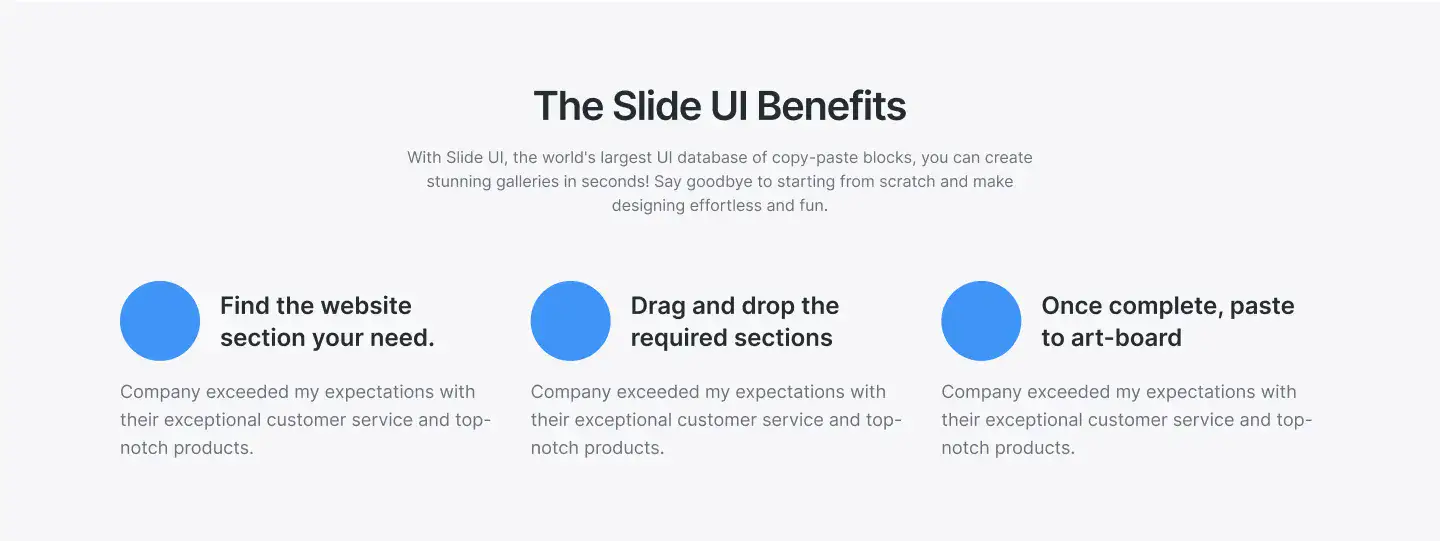 The Slide UI Benefits

With Slide UI, the world's largest UI database of copy-paste blocks, you can create stunning galleries in seconds! Say goodbye to starting from scratch and make designing effortless and fun.

Find the website section your need.

Company exceeded my expectations with their exceptional customer service and top-notch products.

Drag and drop the required sections

Company exceeded my expectations with their exceptional customer service and top-notch products.

Once complete, paste to art-board

Company exceeded my expectations with their exceptional customer service and top-notch products.